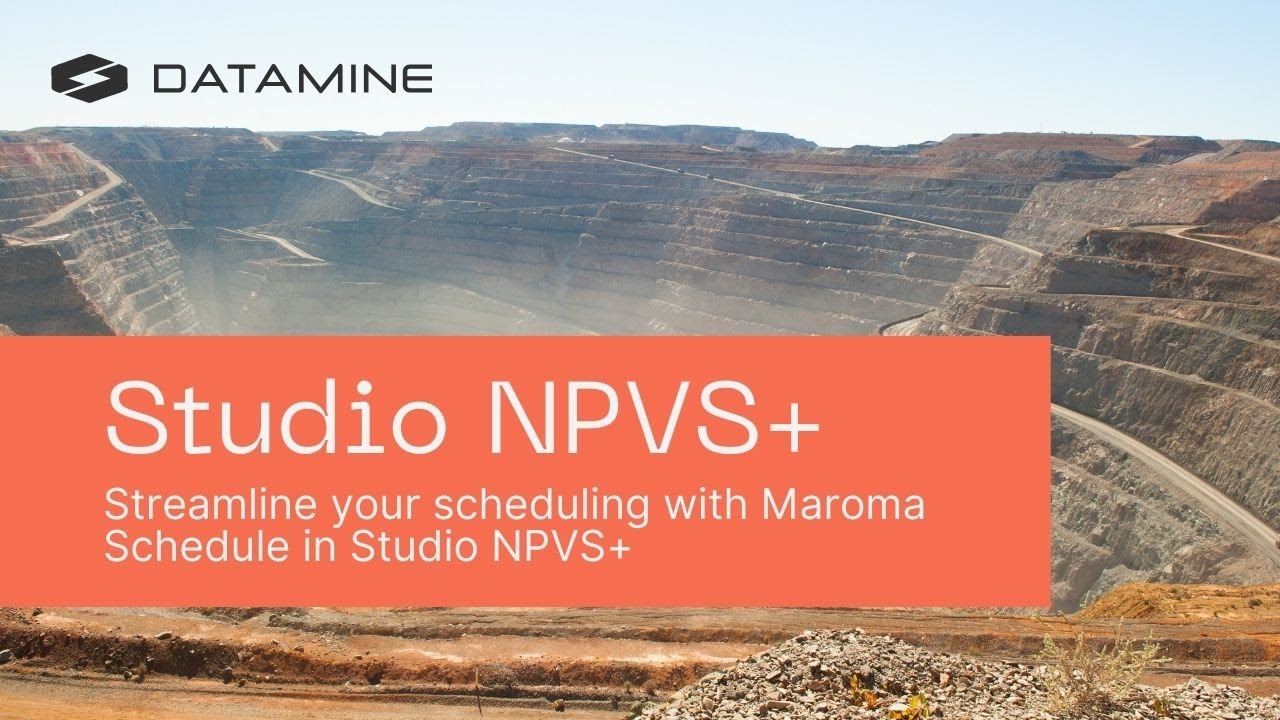 DATAMINE

Studio NPVS+

Streamline your scheduling with Maroma Schedule in Studio NPVS+